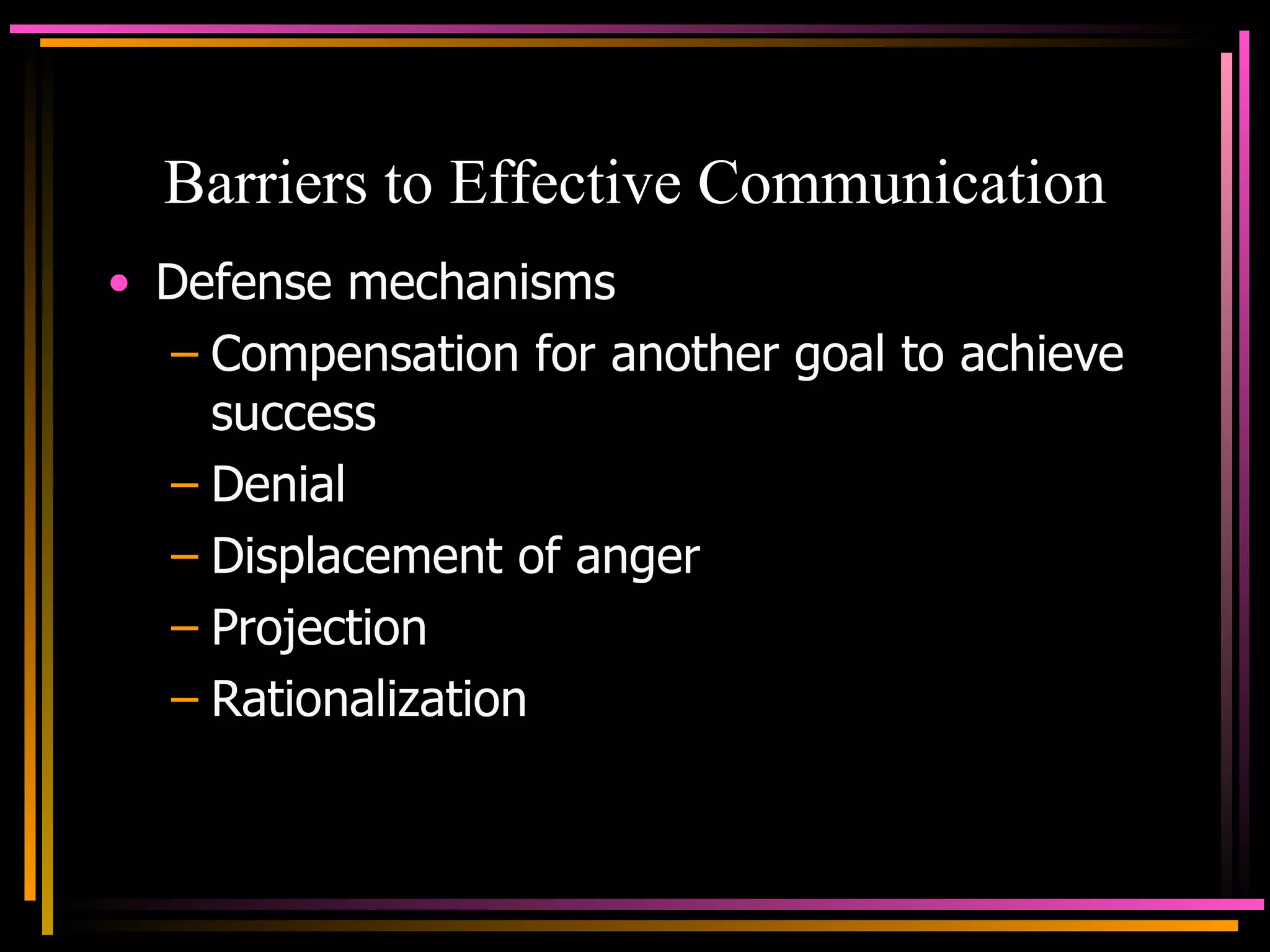 Barriers to Effective Communication

• Defense mechanisms
– Compensation for another goal to achieve success
– Denial
– Displacement of anger
– Projection
– Rationalization